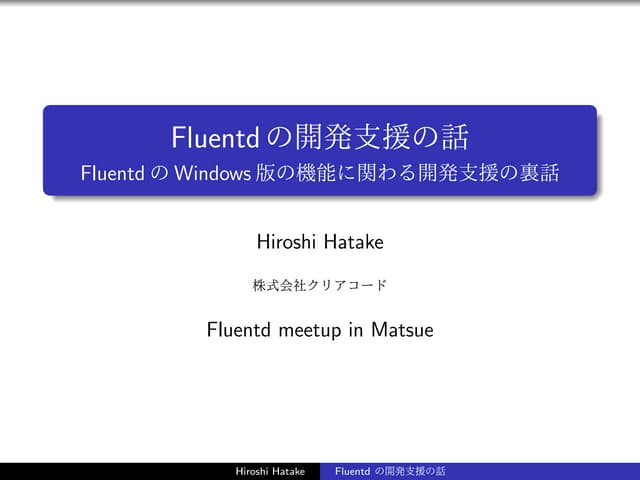 Fluentd の開発支援の話
Fluentd の Windows 版の機能に関わる開発支援の裏話

Hiroshi Hatake

株式会社クリアコード

Fluentd meetup in Matsue

Hiroshi Hatake Fluentd の開発支援の話